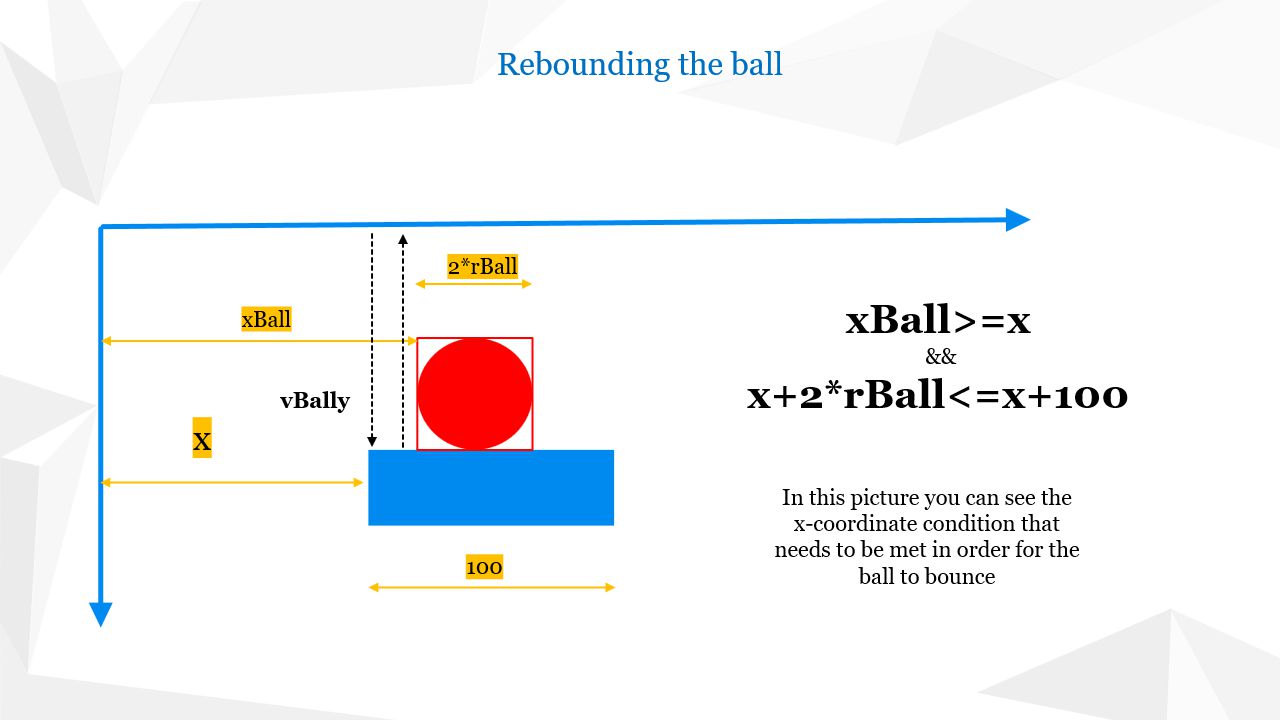 Rebounding the ball

2*rBall

xBall

vBally

x

100

xBall>=x
&&
x+2*rBall<=x+100

In this picture you can see the x-coordinate condition that needs to be met in order for the ball to bounce